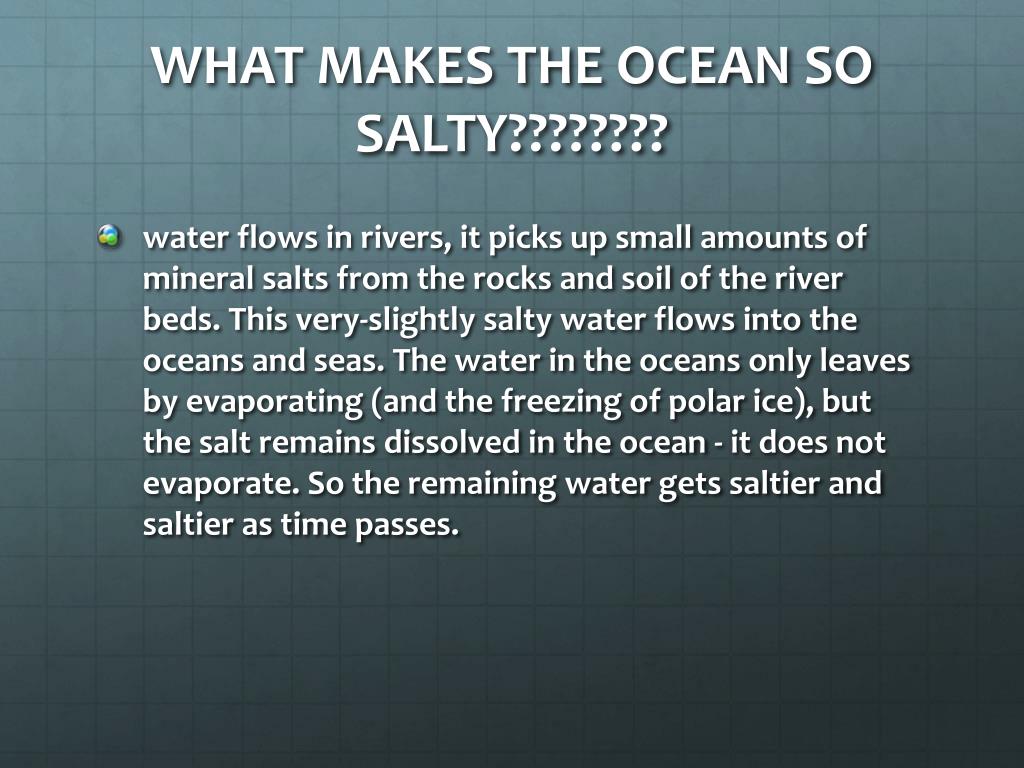 WHAT MAKES THE OCEAN SO SALTY????????

water flows in rivers, it picks up small amounts of mineral salts from the rocks and soil of the river beds. This very-slightly salty water flows into the oceans and seas. The water in the oceans only leaves by evaporating (and the freezing of polar ice), but the salt remains dissolved in the ocean - it does not evaporate. So the remaining water gets saltier and saltier as time passes.